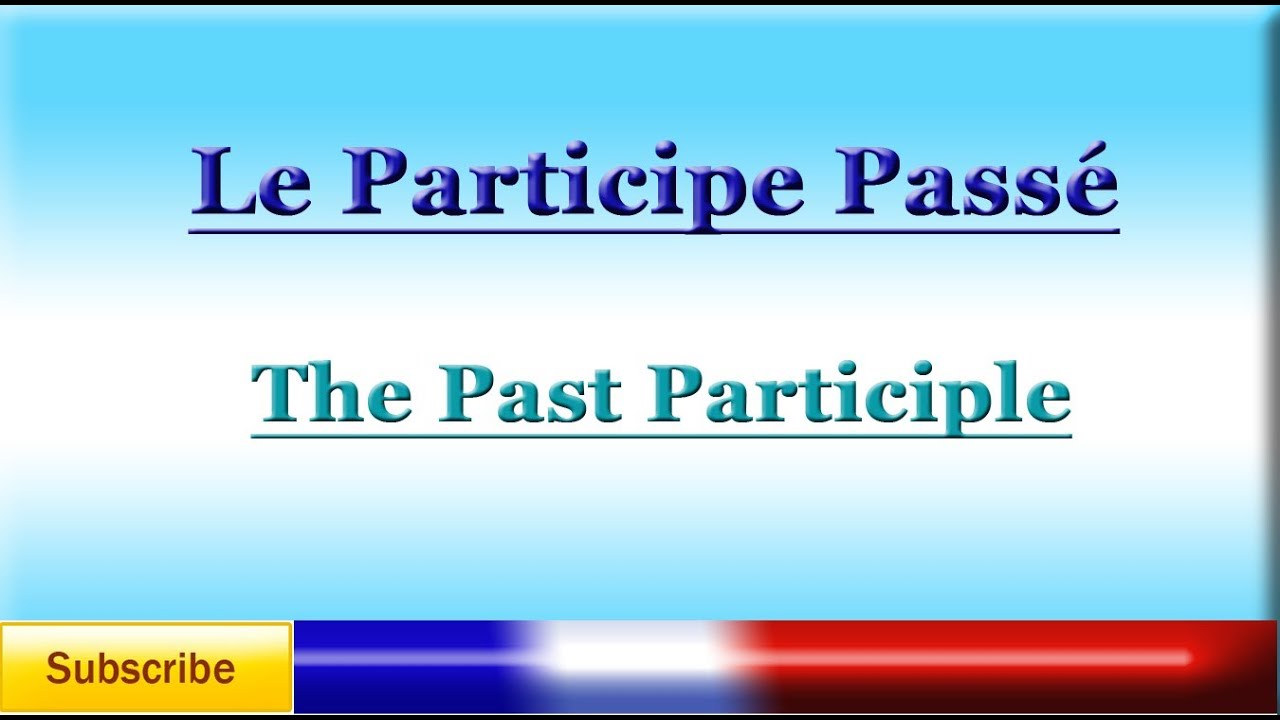 Le Participe Passé

The Past Participle

Subscribe